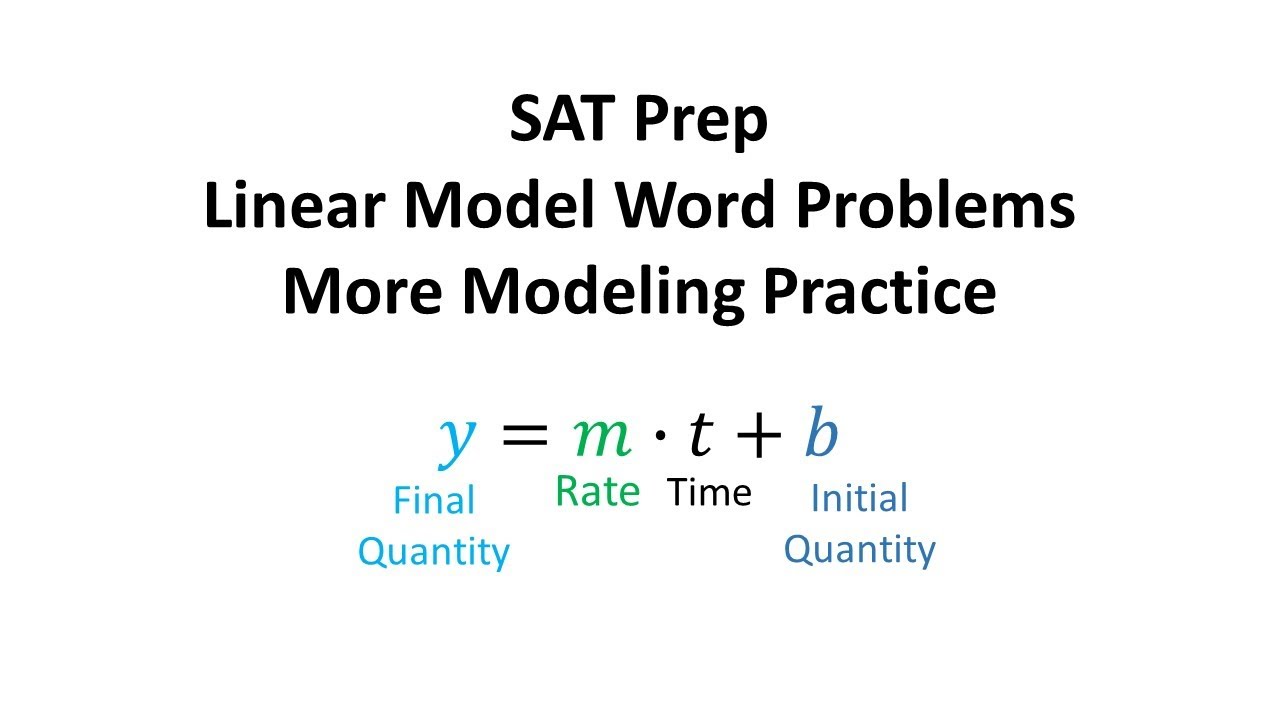 SAT Prep
Linear Model Word Problems
More Modeling Practice

$y = m \cdot t + b$

Final Quantity

Rate

Time

Initial Quantity